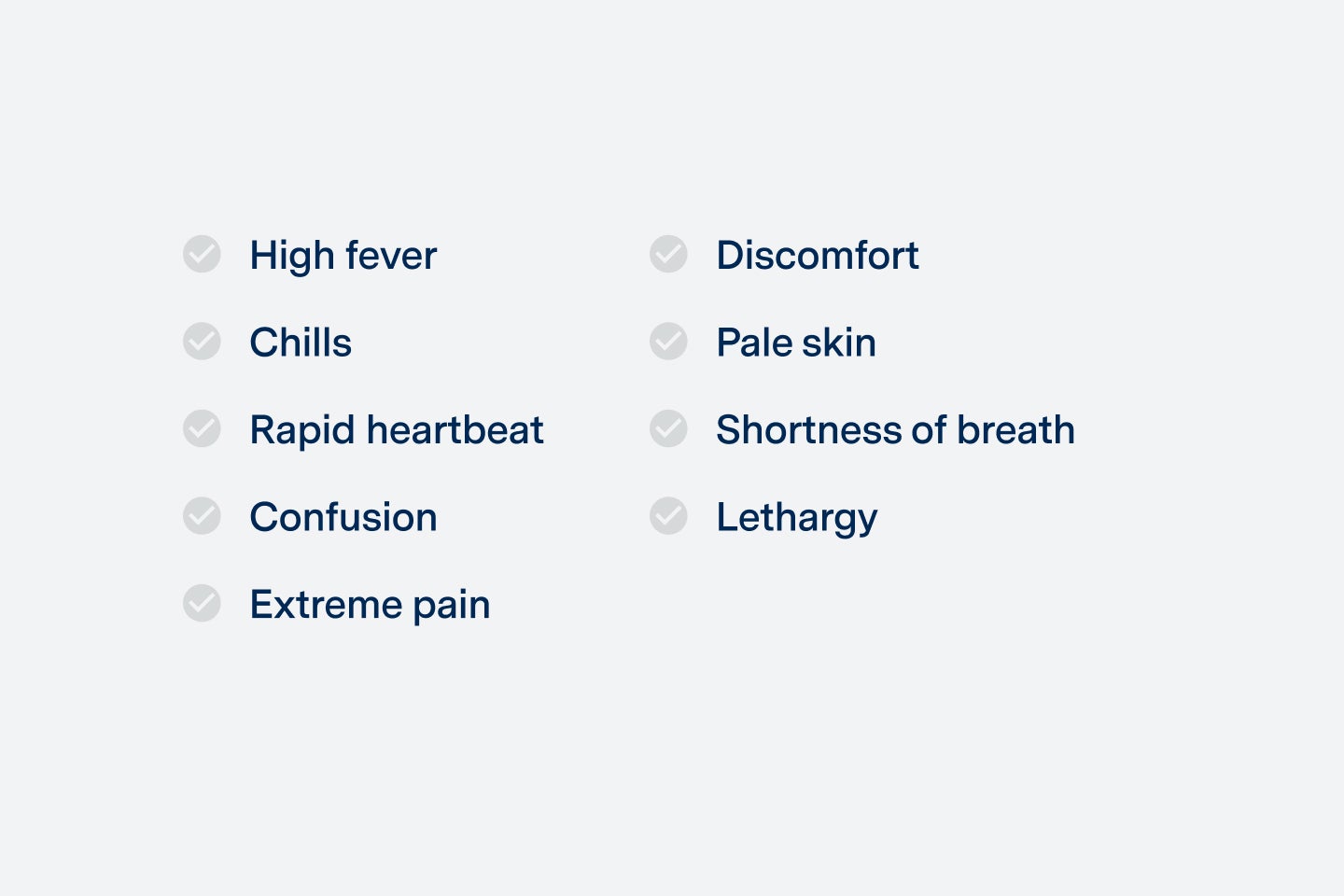 High fever

Chills

Rapid heartbeat

Confusion

Extreme pain

Discomfort

Pale skin

Shortness of breath

Lethargy